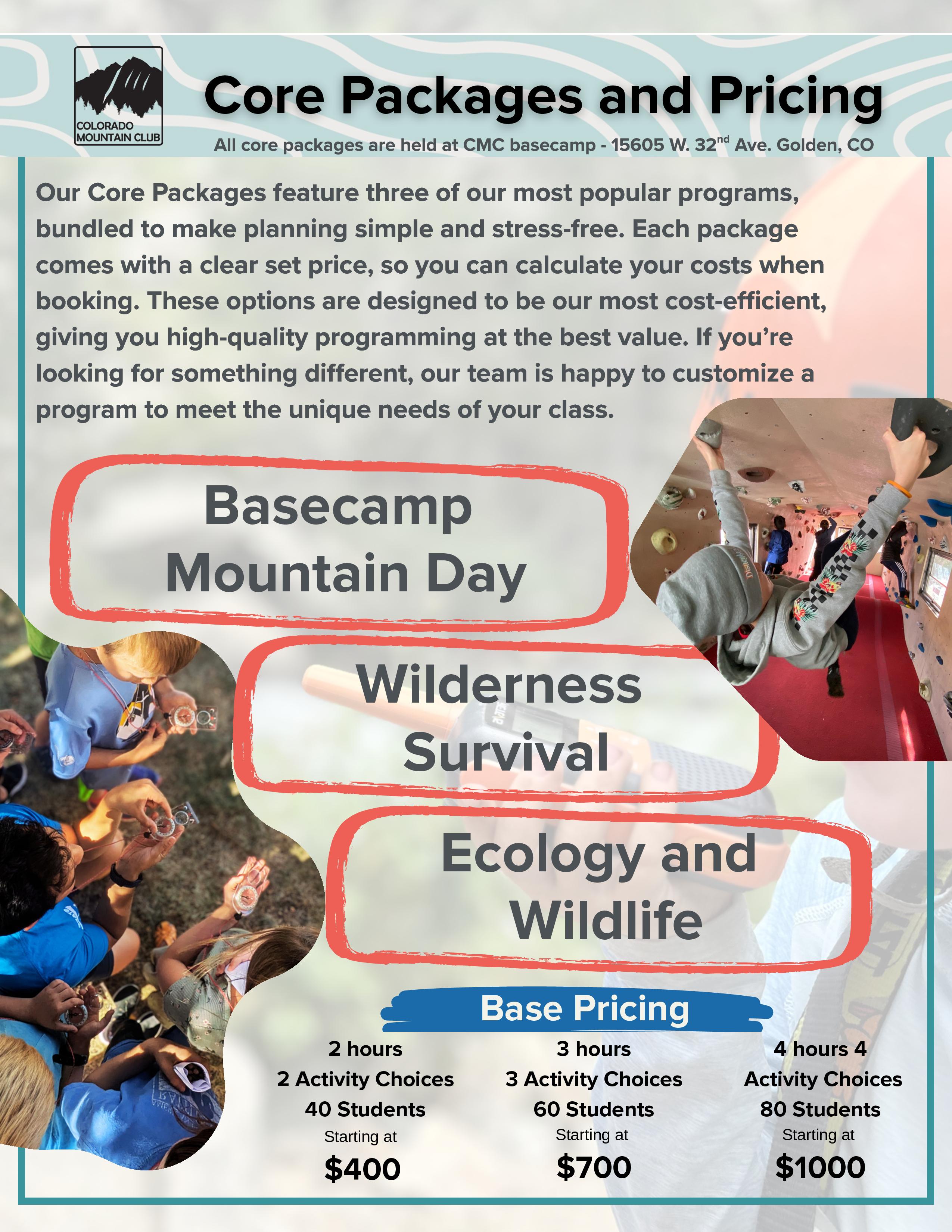 COLORADO MOUNTAIN CLUB

Core Packages and Pricing

All core packages are held at CMC basecamp - 15605 W. 32$^{nd}$ Ave. Golden, CO

Our Core Packages feature three of our most popular programs, bundled to make planning simple and stress-free. Each package comes with a clear set price, so you can calculate your costs when booking. These options are designed to be our most cost-efficient, giving you high-quality programming at the best value. If you're looking for something different, our team is happy to customize a program to meet the unique needs of your class.

Basecamp Mountain Day

Wilderness Survival

Ecology and Wildlife

Base Pricing

2 hours
2 Activity Choices
40 Students
Starting at
$400

3 hours
3 Activity Choices
60 Students
Starting at
$700

4 hours 4
Activity Choices
80 Students
Starting at
$1000